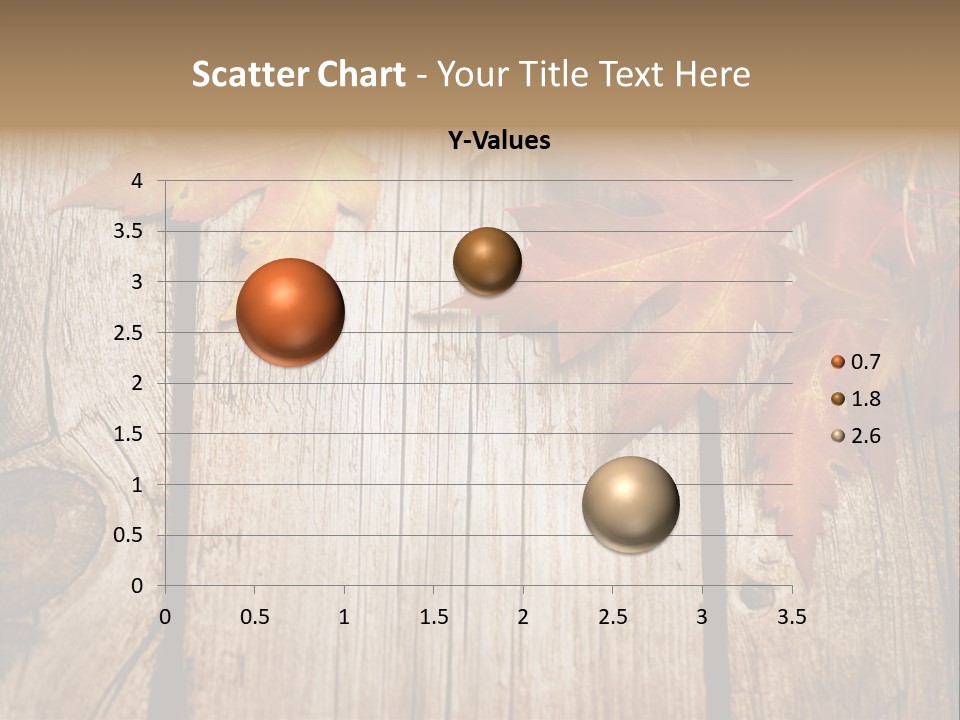 Scatter Chart - Your Title Text Here

Y-Values

4
3.5
3
2.5
2
1.5
1
0.5
0

0 0.5 1 1.5 2 2.5 3 3.5

0.7
1.8
2.6